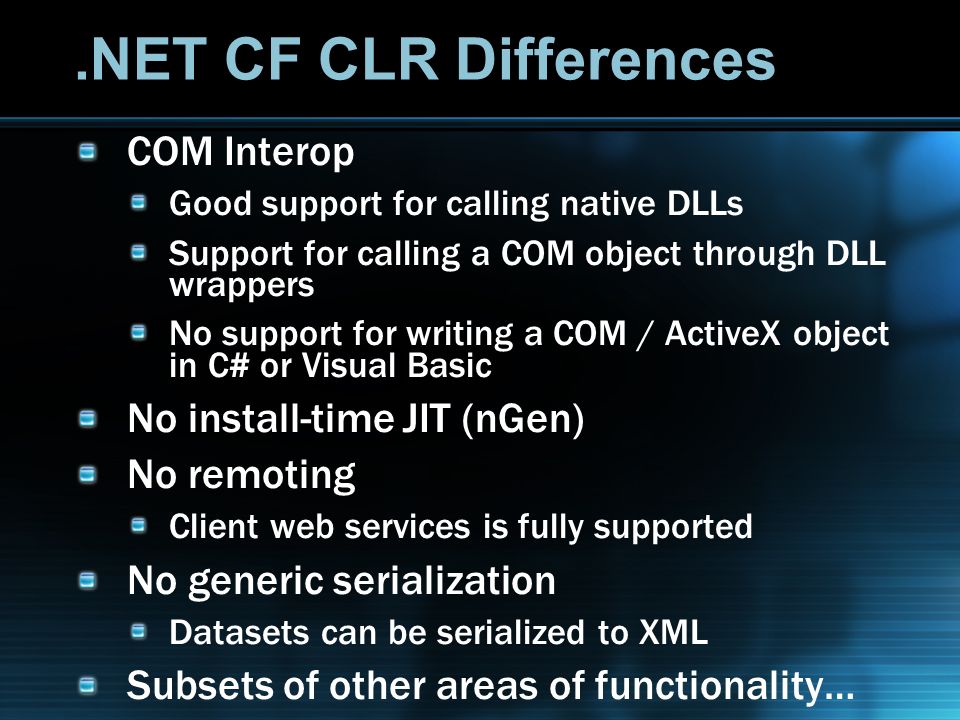 .NET CF CLR Differences

COM Interop

Good support for calling native DLLs

Support for calling a COM object through DLL wrappers

No support for writing a COM / ActiveX object in C# or Visual Basic

No install-time JIT (nGen)

No remoting

Client web services is fully supported

No generic serialization

Datasets can be serialized to XML

Subsets of other areas of functionality…